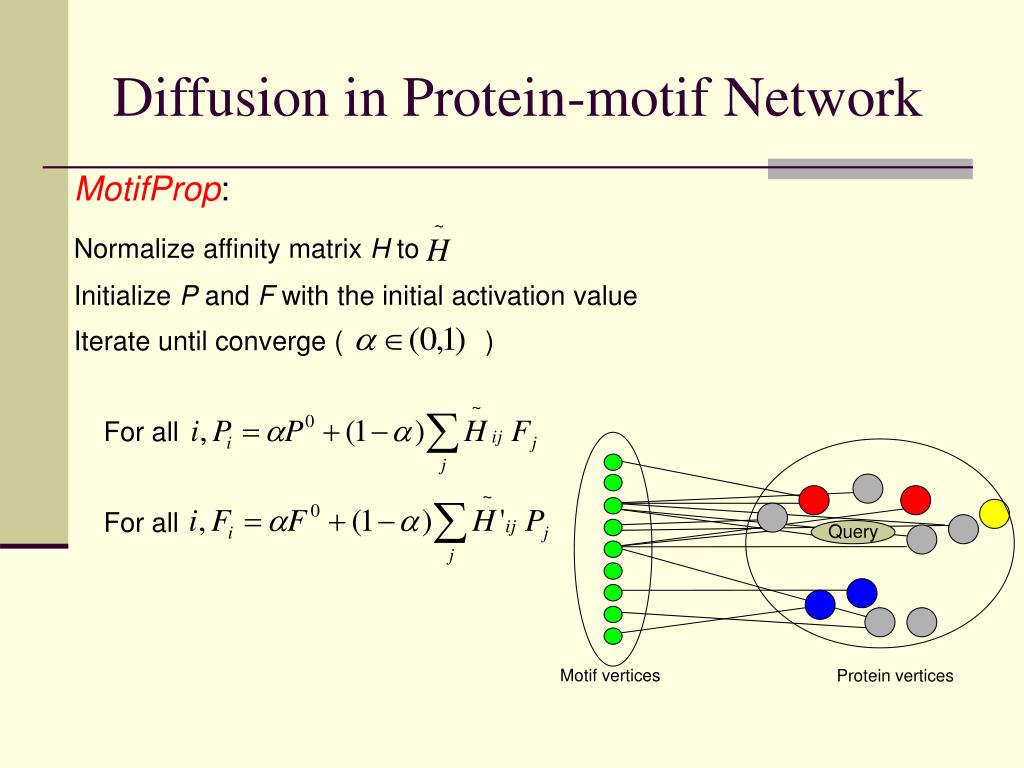 Diffusion in Protein-motif Network

MotifProp:

Normalize affinity matrix H to $\tilde{H}$

Initialize P and F with the initial activation value

Iterate until converge ( $\alpha \in (0,1)$ )

For all $i, P_i = \alpha P^0 + (1-\alpha)\sum_j \tilde{H}_{ij} F_j$

For all $i, F_i = \alpha F^0 + (1-\alpha)\sum_j \tilde{H}'_{ij} P_j$

Query

Motif vertices

Protein vertices